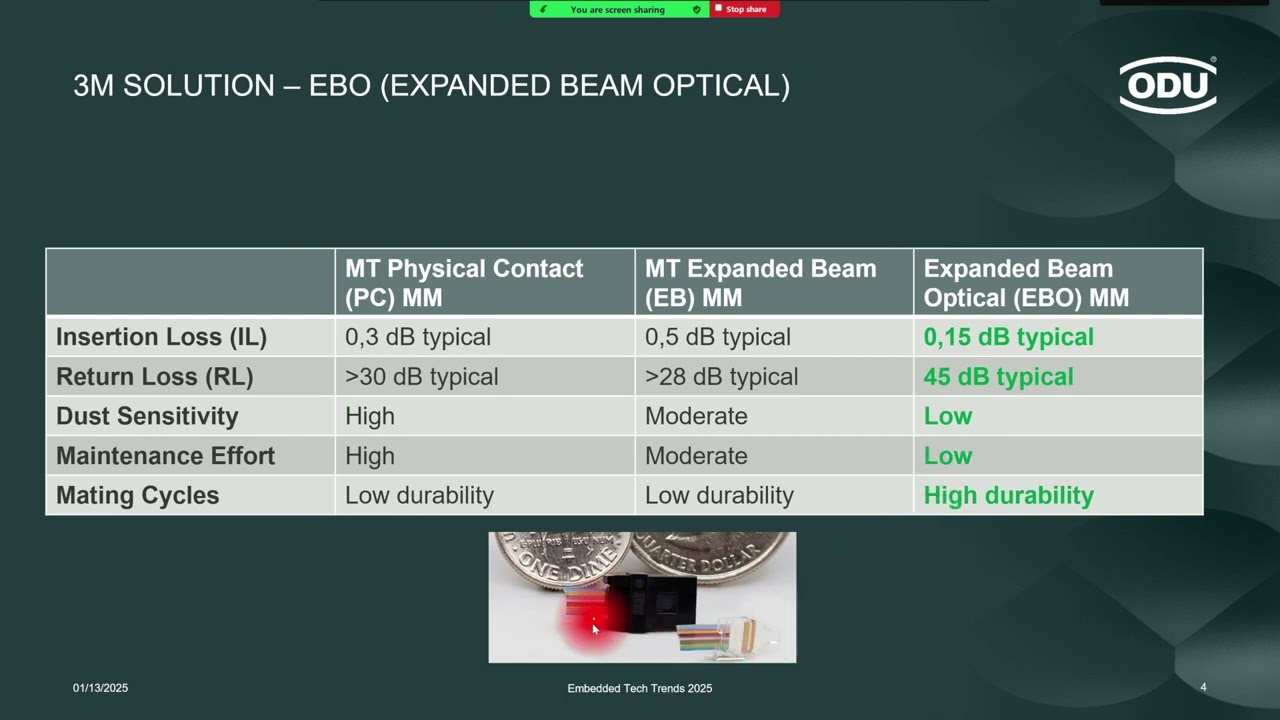 You are screen sharing
Stop share

3M SOLUTION – EBO (EXPANDED BEAM OPTICAL)

ODU

| | MT Physical Contact (PC) MM | MT Expanded Beam (EB) MM | Expanded Beam Optical (EBO) MM |
|---|---|---|---|
| Insertion Loss (IL) | 0,3 dB typical | 0,5 dB typical | 0,15 dB typical |
| Return Loss (RL) | >30 dB typical | >28 dB typical | 45 dB typical |
| Dust Sensitivity | High | Moderate | Low |
| Maintenance Effort | High | Moderate | Low |
| Mating Cycles | Low durability | Low durability | High durability |

ONE DIME
QUARTER DOLLAR

01/13/2025
Embedded Tech Trends 2025
4